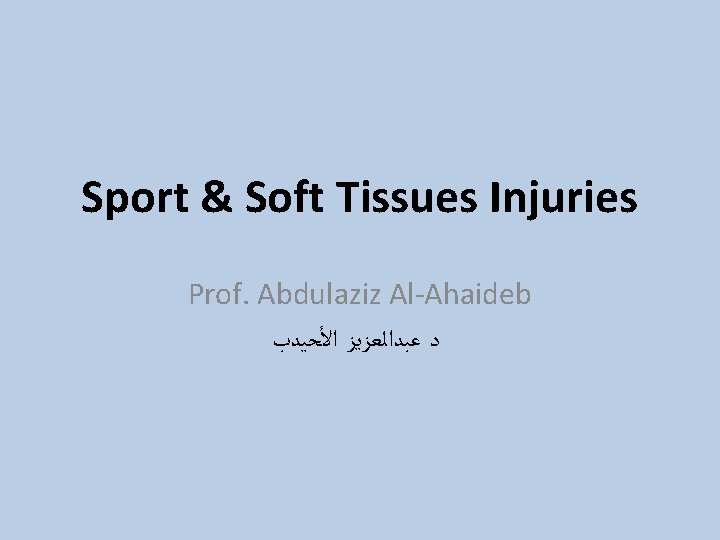 Sport & Soft Tissues Injuries

Prof. Abdulaziz Al-Ahaideb

د عبدالعزيز الأحيدب